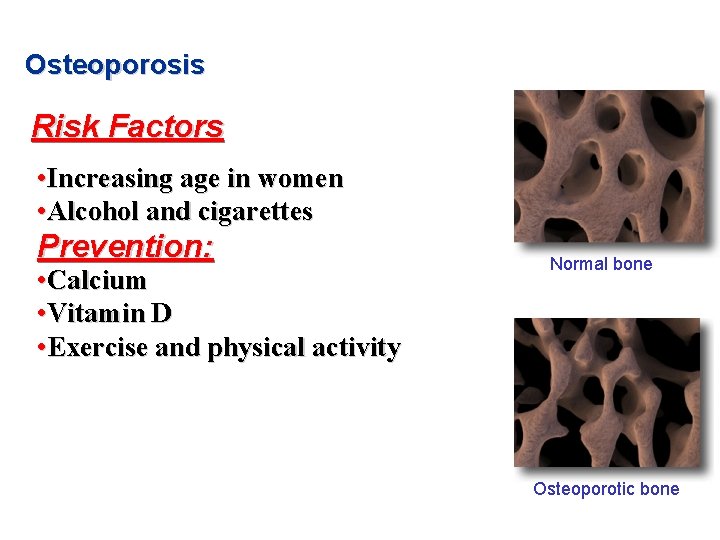 Osteoporosis

Risk Factors

•Increasing age in women
•Alcohol and cigarettes

Prevention:
•Calcium
•Vitamin D
•Exercise and physical activity

Normal bone

Osteoporotic bone